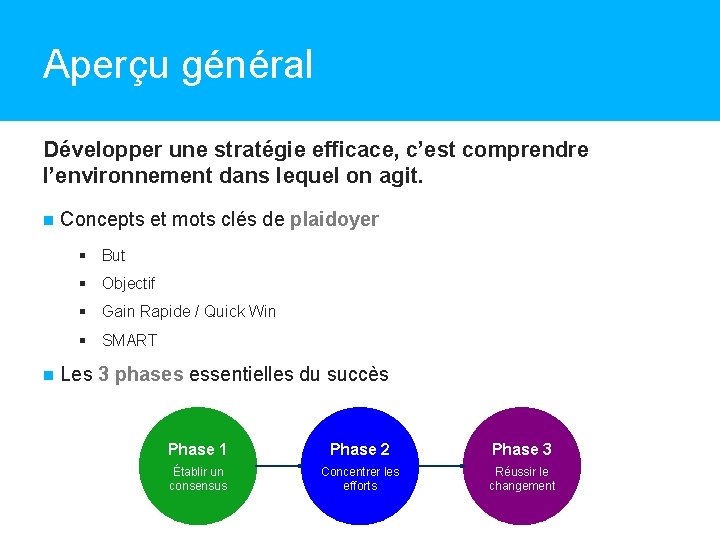 Aperçu général

Développer une stratégie efficace, c'est comprendre l'environnement dans lequel on agit.

• Concepts et mots clés de plaidoyer

• But
• Objectif
• Gain Rapide / Quick Win
• SMART

• Les 3 phases essentielles du succès

Phase 1
Établir un consensus

Phase 2
Concentrer les efforts

Phase 3
Réussir le changement